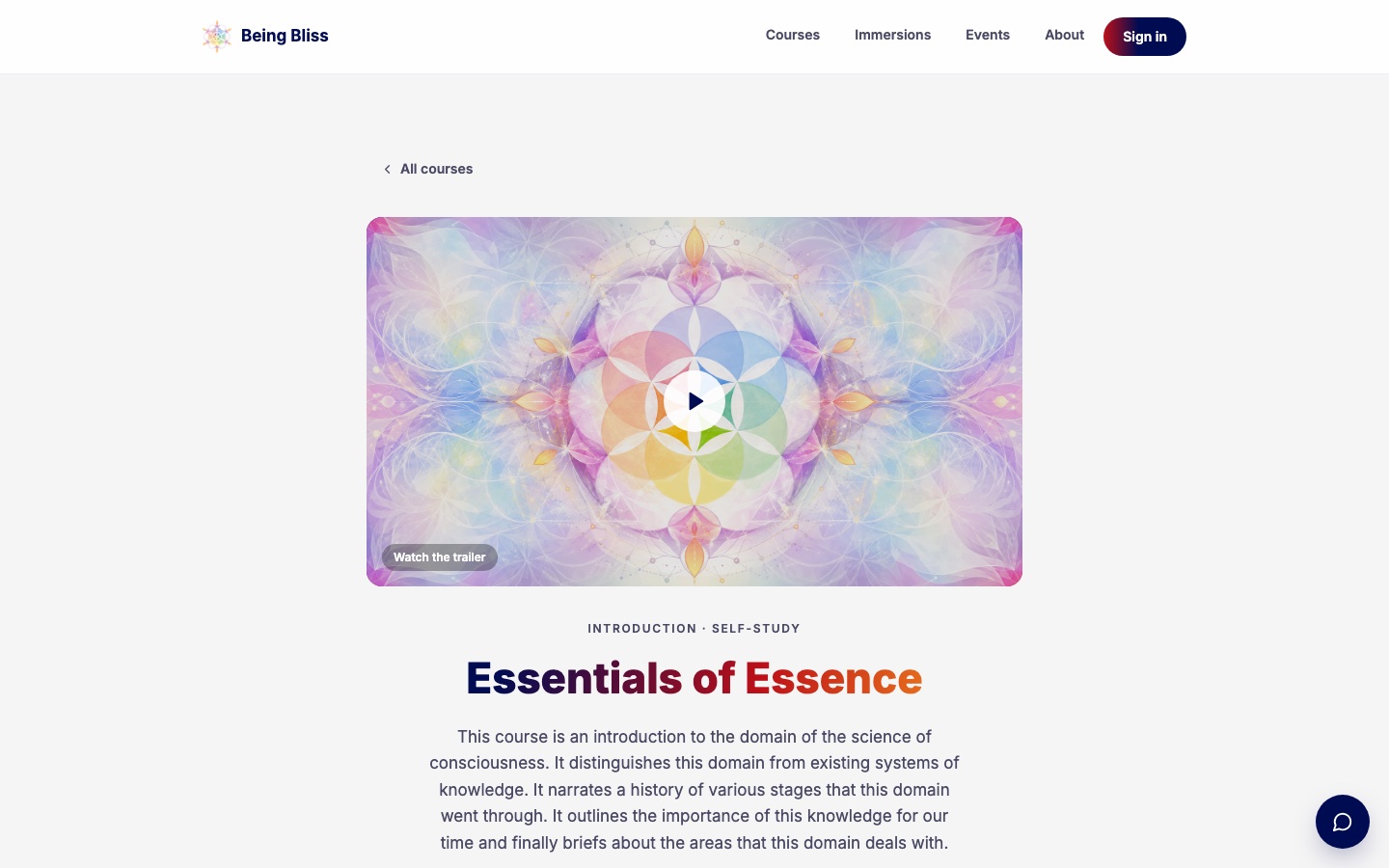 Being Bliss

Courses Immersions Events About Sign in

All courses

Watch the trailer

INTRODUCTION · SELF-STUDY

Essentials of Essence

This course is an introduction to the domain of the science of consciousness. It distinguishes this domain from existing systems of knowledge. It narrates a history of various stages that this domain went through. It outlines the importance of this knowledge for our time and finally briefs about the areas that this domain deals with.